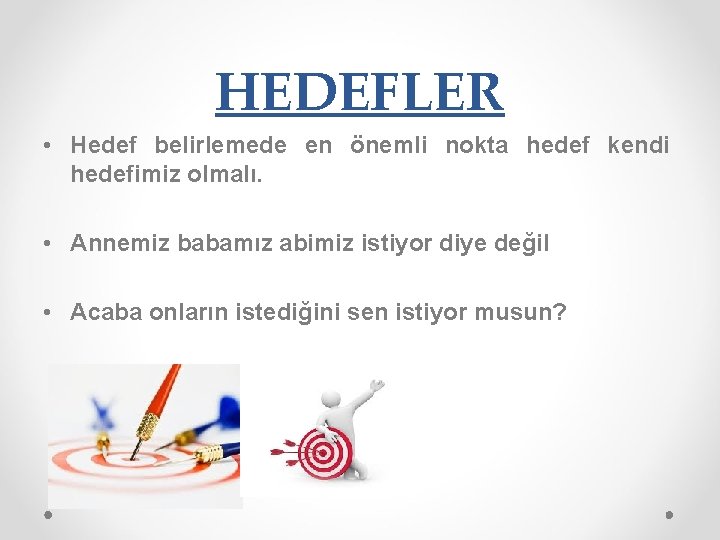 HEDEFLER

• Hedef belirlemede en önemli nokta hedef kendi hedefimiz olmalı.

• Annemiz babamız abimiz istiyor diye değil

• Acaba onların istediğini sen istiyor musun?